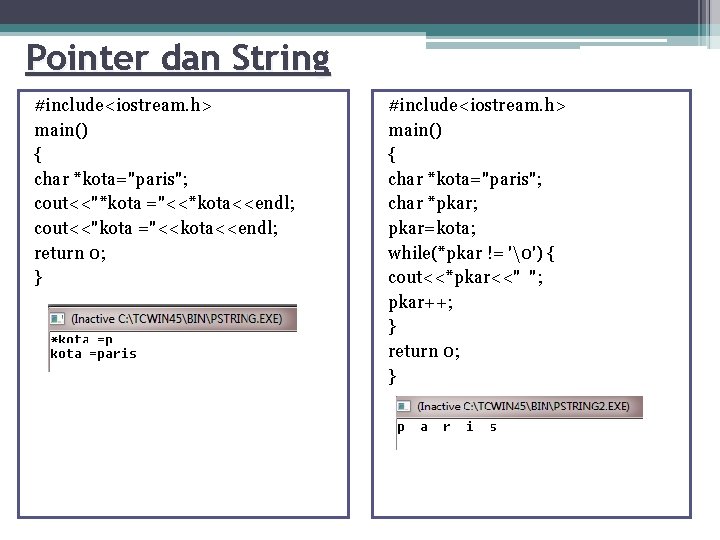 Pointer dan String

#include<iostream.h>
main()
{
char *kota="paris";
cout<<"*kota ="<<*kota<<endl;
cout<<"kota ="<<kota<<endl;
return 0;
}

(Inactive C:\TCWIN45\BIN\PSTRING.EXE)
*kota =p
kota =paris

#include<iostream.h>
main()
{
char *kota="paris";
char *pkar;
pkar=kota;
while(*pkar != '\0') {
cout<<*pkar<<" ";
pkar++;
}
return 0;
}

(Inactive C:\TCWIN45\BIN\PSTRING2.EXE)
p a r i s